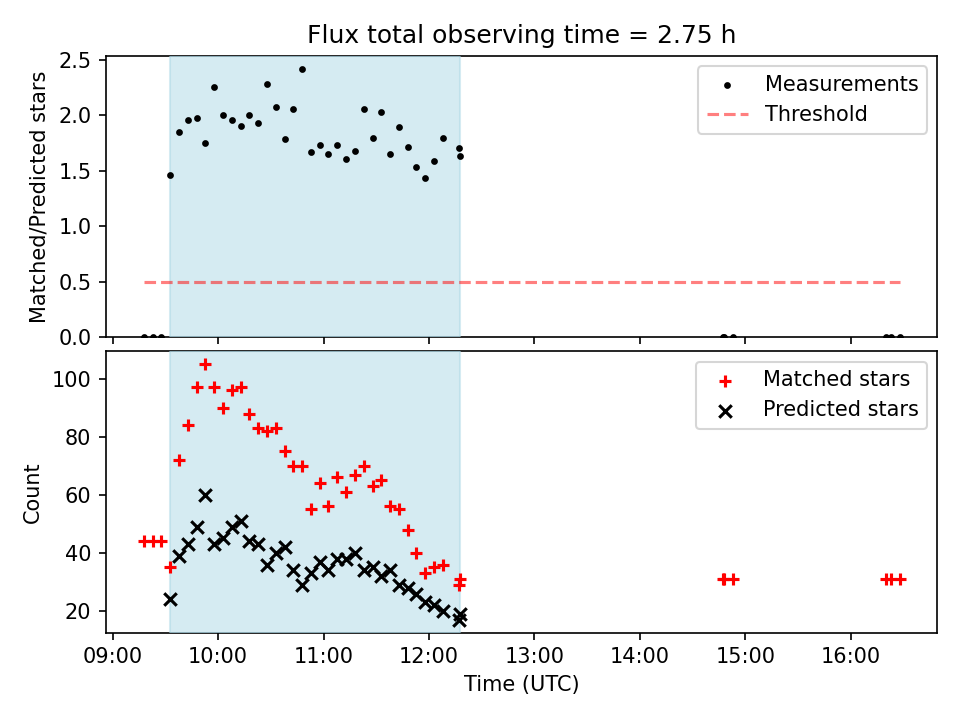 Flux total observing time = 2.75 h

Matched/Predicted stars

2.5
2.0
1.5
1.0
0.5
0.0

Measurements
Threshold

Count

100
80
60
40
20

Matched stars
Predicted stars

09:00 10:00 11:00 12:00 13:00 14:00 15:00 16:00

Time (UTC)